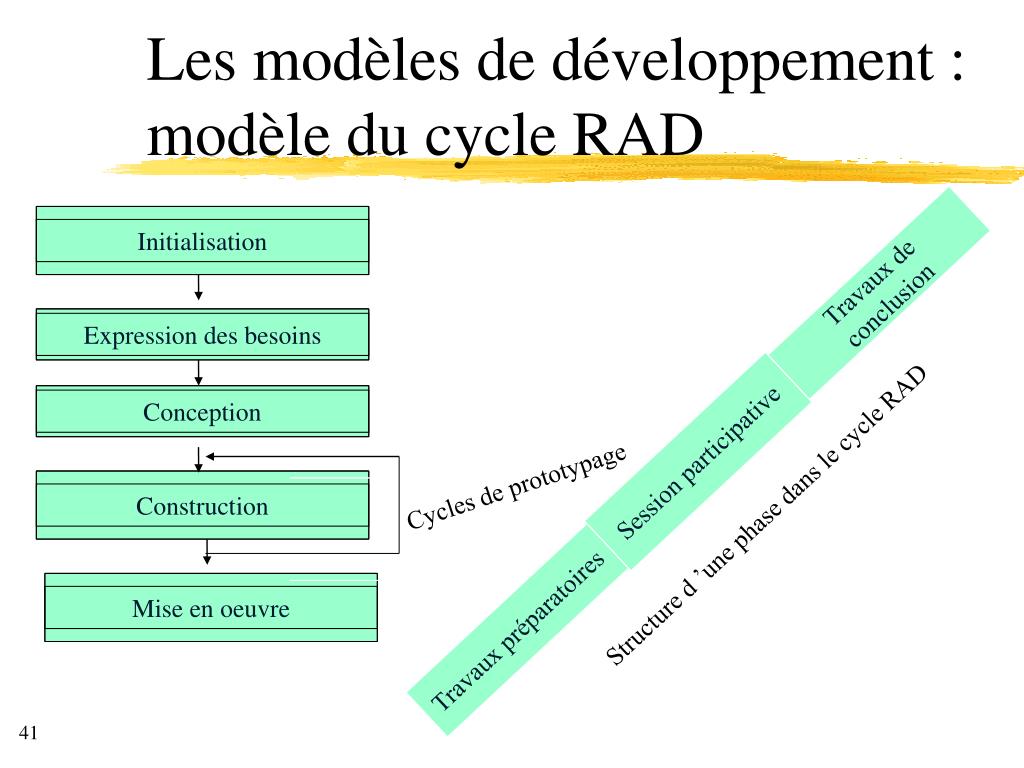 Les modèles de développement : modèle du cycle RAD

Initialisation

Expression des besoins

Conception

Construction

Mise en oeuvre

Cycles de prototypage

Travaux préparatoires

Session participative

Travaux de conclusion

Structure d ’une phase dans le cycle RAD

41